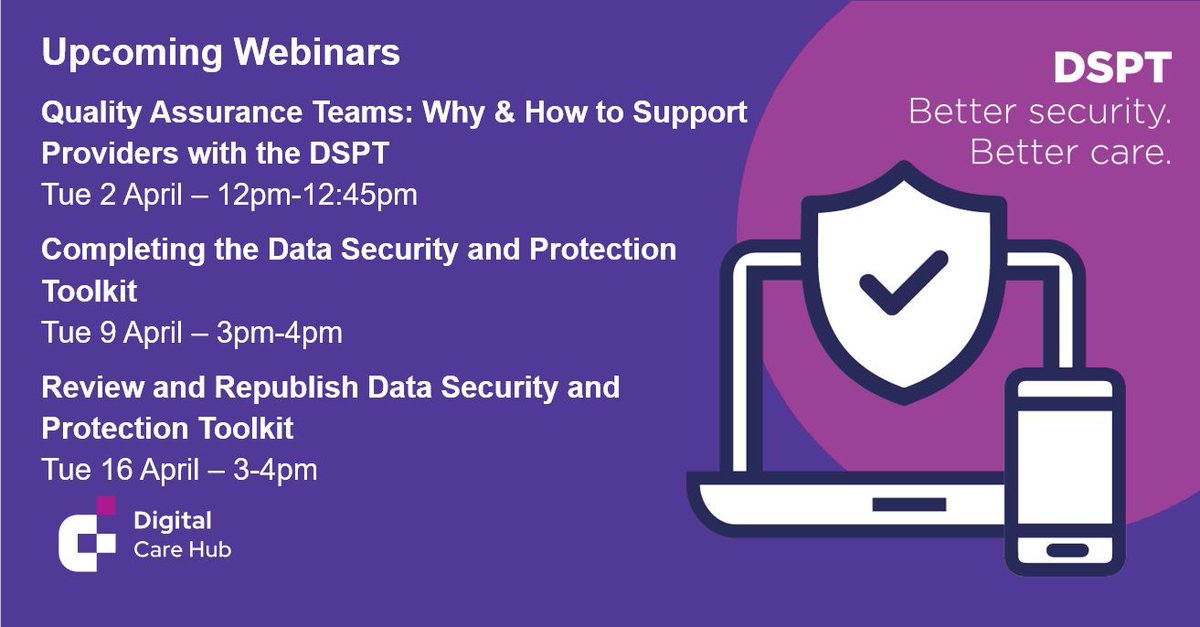 Upcoming Webinars

Quality Assurance Teams: Why & How to Support Providers with the DSPT
Tue 2 April – 12pm-12:45pm

Completing the Data Security and Protection Toolkit
Tue 9 April – 3pm-4pm

Review and Republish Data Security and Protection Toolkit
Tue 16 April – 3-4pm

Digital
Care Hub

DSPT
Better security.
Better care.